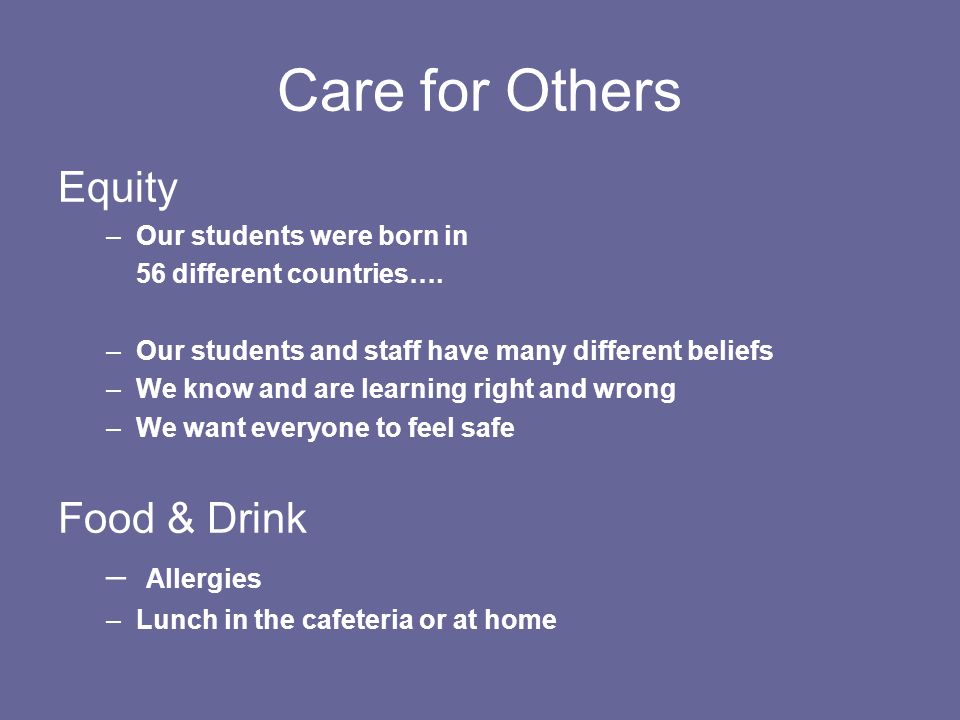 Care for Others

Equity

– Our students were born in 56 different countries….

– Our students and staff have many different beliefs
– We know and are learning right and wrong
– We want everyone to feel safe

Food & Drink

– Allergies
– Lunch in the cafeteria or at home